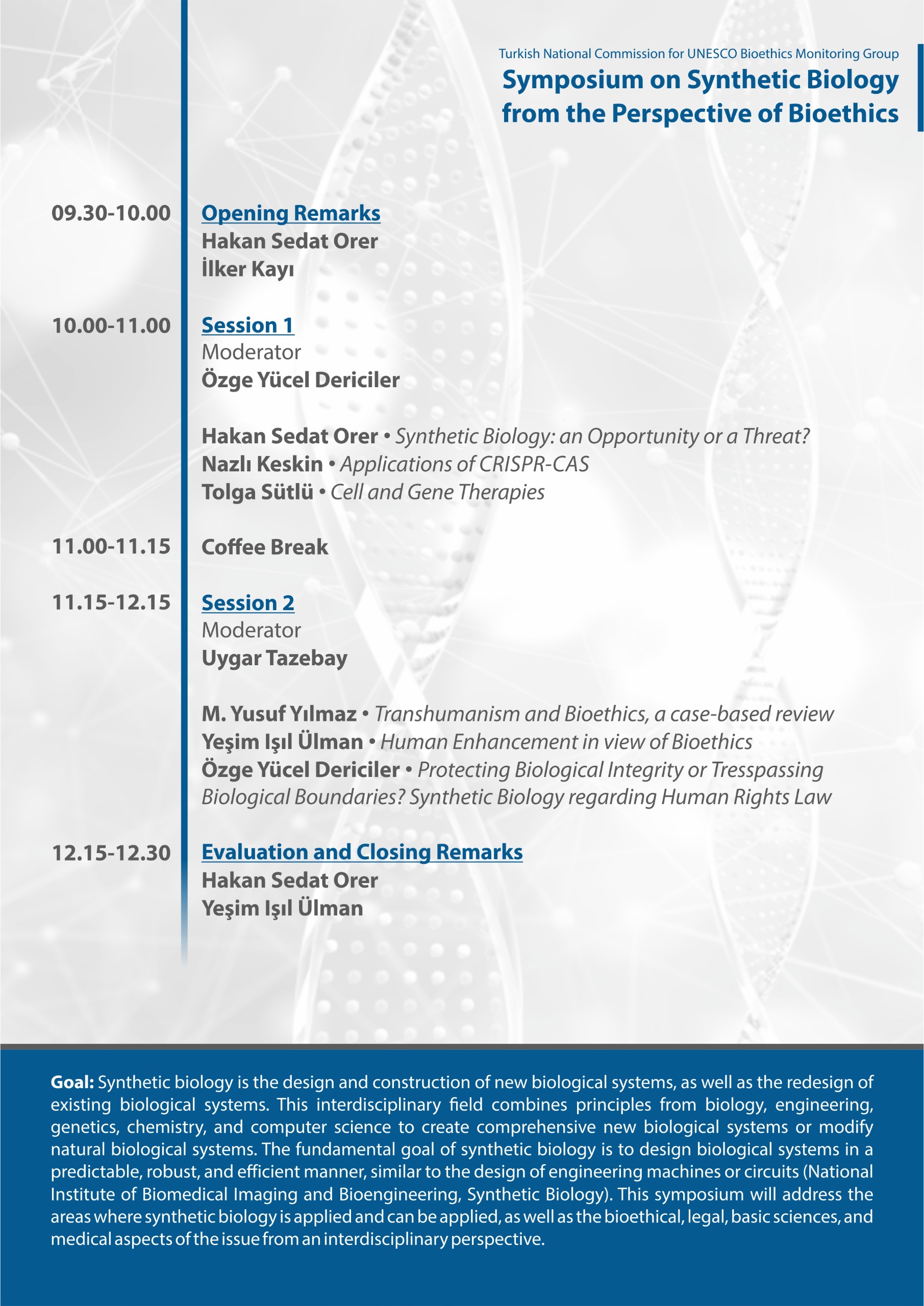 Turkish National Commission for UNESCO Bioethics Monitoring Group

Symposium on Synthetic Biology from the Perspective of Bioethics

09.30-10.00 Opening Remarks
Hakan Sedat Orer
İlker Kayı

10.00-11.00 Session 1
Moderator
Özge Yücel Dericiler

Hakan Sedat Orer • Synthetic Biology: an Opportunity or a Threat?
Nazlı Keskin • Applications of CRISPR-CAS
Tolga Sütlü • Cell and Gene Therapies

11.00-11.15 Coffee Break

11.15-12.15 Session 2
Moderator
Uygar Tazebay

M. Yusuf Yılmaz • Transhumanism and Bioethics, a case-based review
Yeşim Işıl Ülman • Human Enhancement in view of Bioethics
Özge Yücel Dericiler • Protecting Biological Integrity or Tresspassing Biological Boundaries? Synthetic Biology regarding Human Rights Law

12.15-12.30 Evaluation and Closing Remarks
Hakan Sedat Orer
Yeşim Işıl Ülman

Goal: Synthetic biology is the design and construction of new biological systems, as well as the redesign of existing biological systems. This interdisciplinary field combines principles from biology, engineering, genetics, chemistry, and computer science to create comprehensive new biological systems or modify natural biological systems. The fundamental goal of synthetic biology is to design biological systems in a predictable, robust, and efficient manner, similar to the design of engineering machines or circuits (National Institute of Biomedical Imaging and Bioengineering, Synthetic Biology). This symposium will address the areas where synthetic biology is applied and can be applied, as well as the bioethical, legal, basic sciences, and medical aspects of the issue from an interdisciplinary perspective.